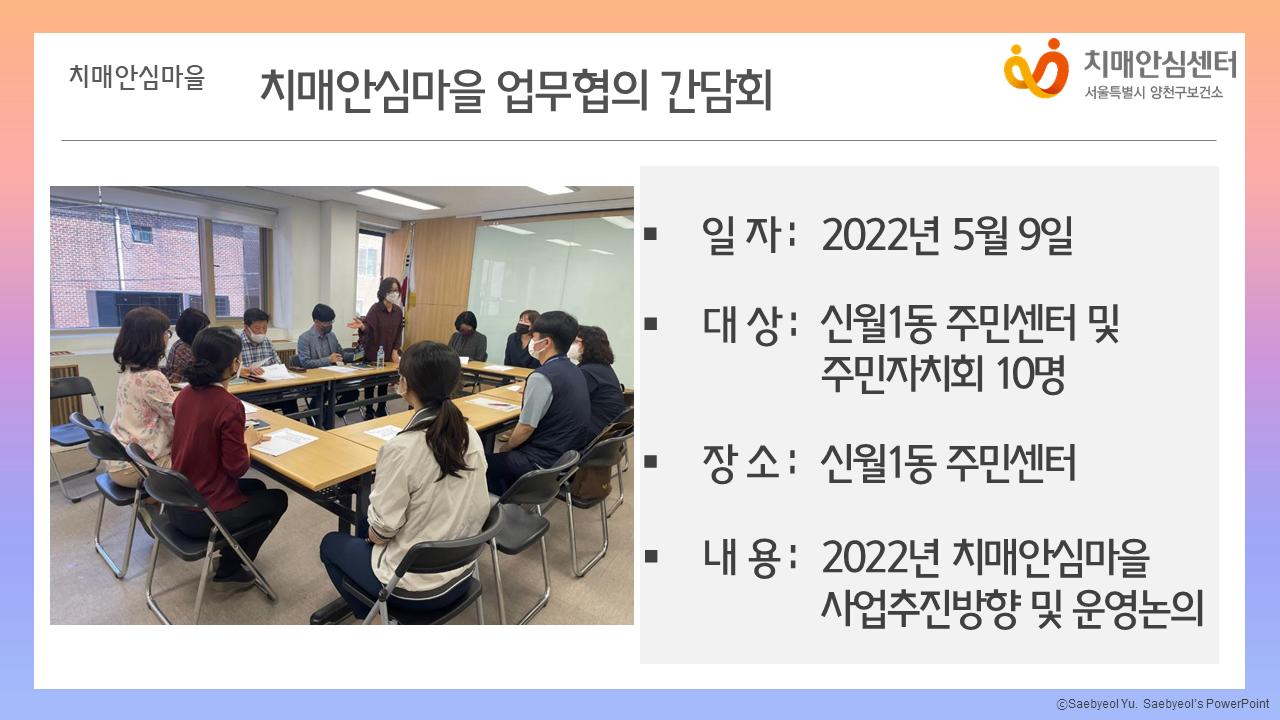 치매안심마을

치매안심마을 업무협의 간담회

치매안심센터
서울특별시 양천구보건소

▪ 일 자 : 2022년 5월 9일

▪ 대 상 : 신월1동 주민센터 및 주민자치회 10명

▪ 장 소 : 신월1동 주민센터

▪ 내 용 : 2022년 치매안심마을 사업추진방향 및 운영논의

ⓒSaebyeol Yu. Saebyeol's PowerPoint